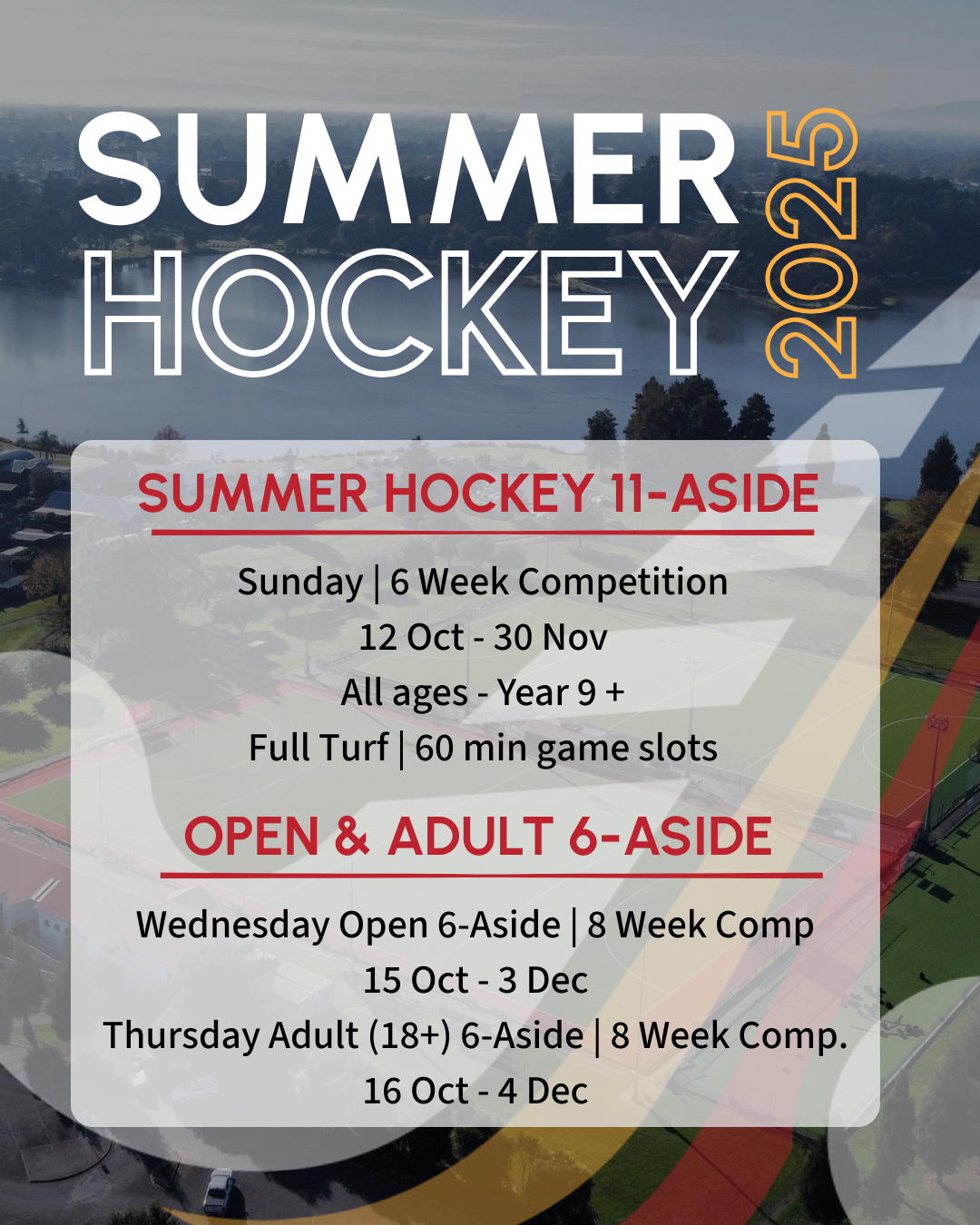 SUMMER HOCKEY 2025

SUMMER HOCKEY 11-ASIDE

Sunday | 6 Week Competition
12 Oct - 30 Nov
All ages - Year 9 +
Full Turf | 60 min game slots

OPEN & ADULT 6-ASIDE

Wednesday Open 6-Aside | 8 Week Comp
15 Oct - 3 Dec
Thursday Adult (18+) 6-Aside | 8 Week Comp.
16 Oct - 4 Dec